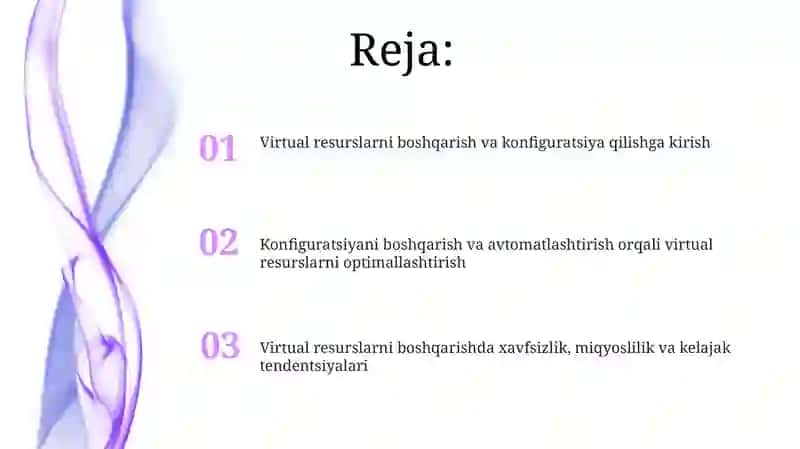 Reja:

01 Virtual resurslarni boshqarish va konfiguratsiya qilishga kirish

02 Konfiguratsiyani boshqarish va avtomatlashtirish orqali virtual resurslarni optimallashtirish

03 Virtual resurslarni boshqarishda xavfsizlik, miqyoslilik va kelajak tendentsiyalari